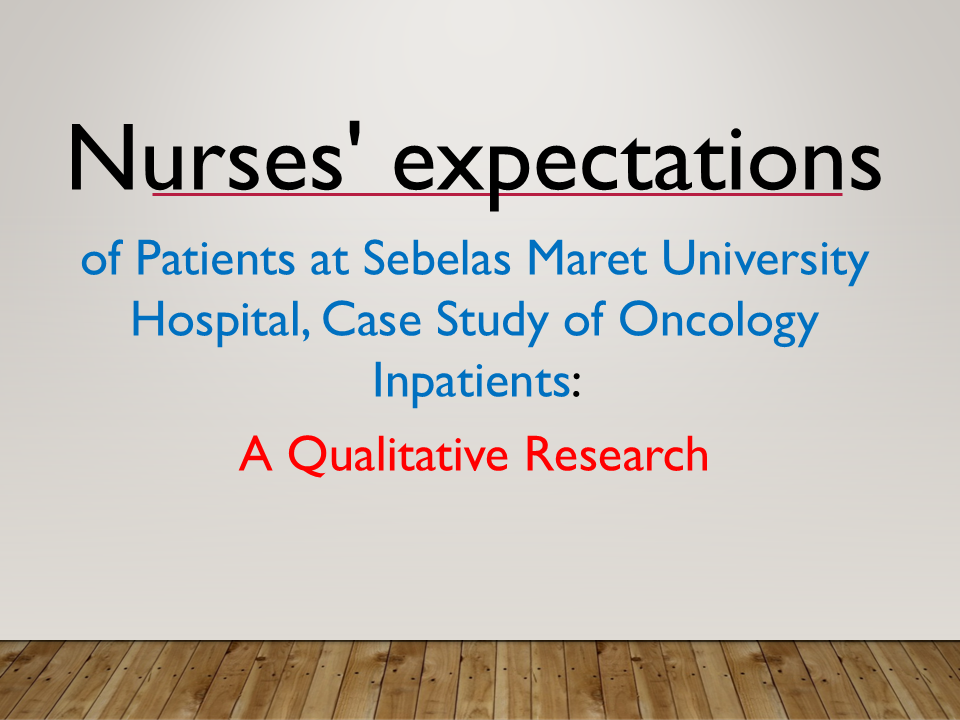 Nurses' expectations

of Patients at Sebelas Maret University Hospital, Case Study of Oncology Inpatients:

A Qualitative Research